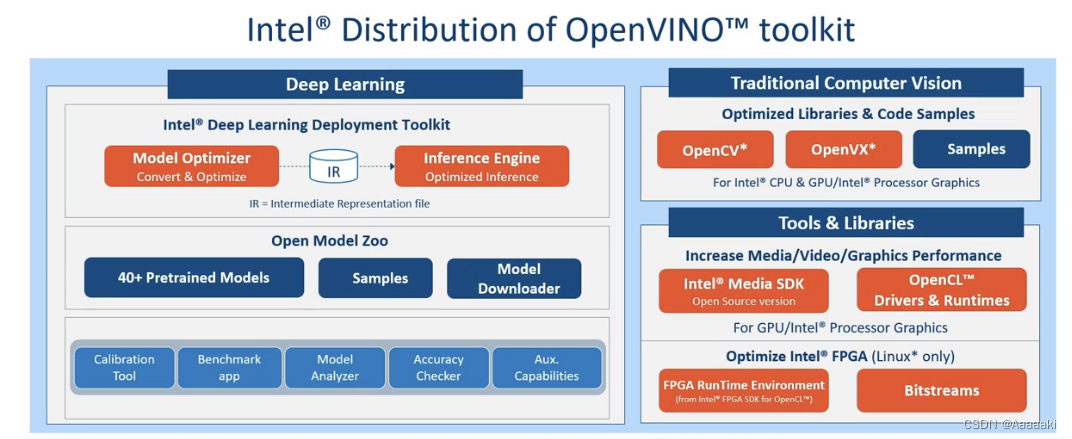 Intel® Distribution of OpenVINO™ toolkit

Deep Learning

Intel® Deep Learning Deployment Toolkit

Model Optimizer
Convert & Optimize

IR

Inference Engine
Optimized Inference

IR = Intermediate Representation file

Open Model Zoo

40+ Pretrained Models

Samples

Model Downloader

Calibration Tool

Benchmark app

Model Analyzer

Accuracy Checker

Aux. Capabilities

Traditional Computer Vision

Optimized Libraries & Code Samples

OpenCV*

OpenVX*

Samples

For Intel® CPU & GPU/Intel® Processor Graphics

Tools & Libraries

Increase Media/Video/Graphics Performance

Intel® Media SDK
Open Source version

OpenCL™
Drivers & Runtimes

For GPU/Intel® Processor Graphics

Optimize Intel® FPGA (Linux* only)

FPGA RunTime Environment
(from Intel® FPGA SDK for OpenCL™)

Bitstreams

CSDN @Aaaaaki